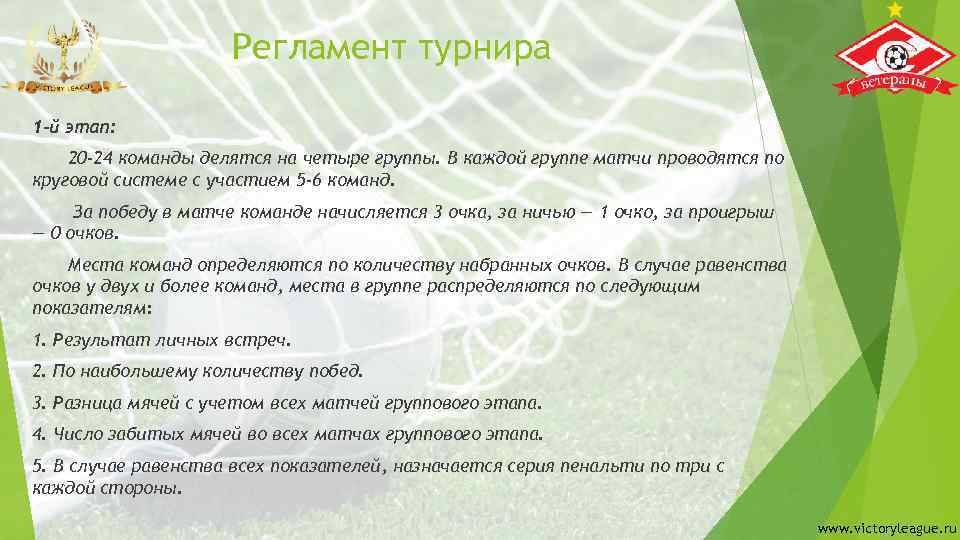 VICTORY LEAGUE

Регламент турнира

ветераны

1-й этап:

20-24 команды делятся на четыре группы. В каждой группе матчи проводятся по круговой системе с участием 5-6 команд.

За победу в матче команде начисляется 3 очка, за ничью — 1 очко, за проигрыш — 0 очков.

Места команд определяются по количеству набранных очков. В случае равенства очков у двух и более команд, места в группе распределяются по следующим показателям:

1. Результат личных встреч.

2. По наибольшему количеству побед.

3. Разница мячей с учетом всех матчей группового этапа.

4. Число забитых мячей во всех матчах группового этапа.

5. В случае равенства всех показателей, назначается серия пенальти по три с каждой стороны.

www.victoryleague.ru